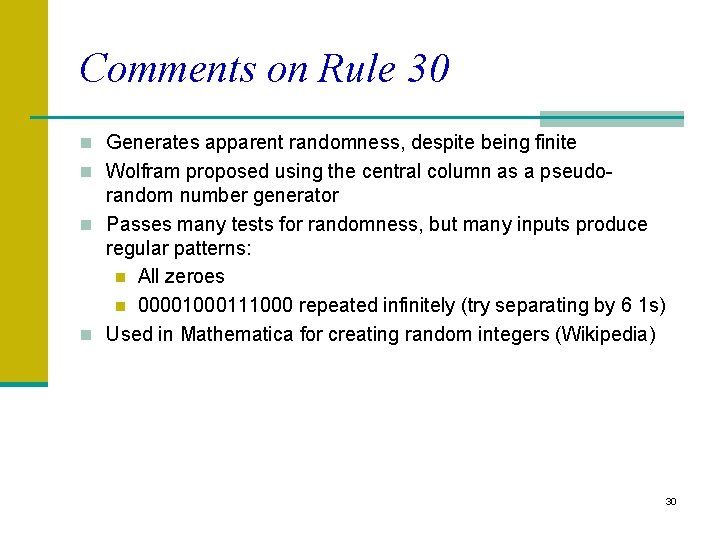 Comments on Rule 30

Generates apparent randomness, despite being finite

Wolfram proposed using the central column as a pseudo-random number generator

Passes many tests for randomness, but many inputs produce regular patterns:

All zeroes

00001000111000 repeated infinitely (try separating by 6 1s)

Used in Mathematica for creating random integers (Wikipedia)

30